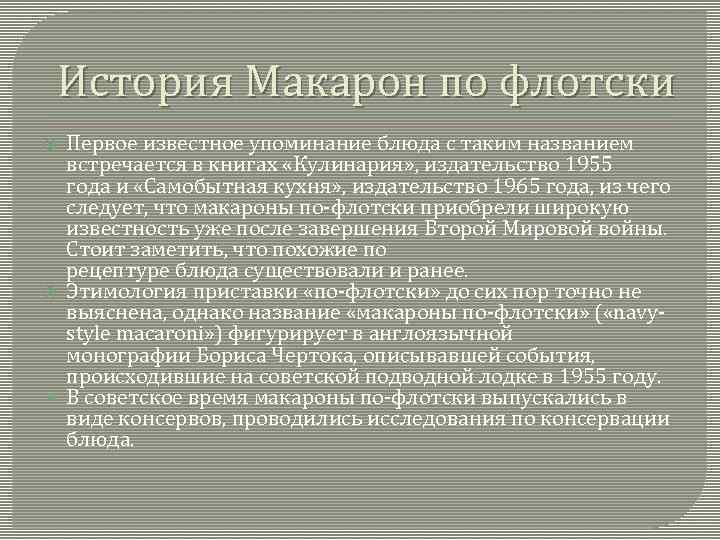 История Макарон по флотски

Первое известное упоминание блюда с таким названием встречается в книгах «Кулинария», издательство 1955 года и «Самобытная кухня», издательство 1965 года, из чего следует, что макароны по-флотски приобрели широкую известность уже после завершения Второй Мировой войны. Стоит заметить, что похожие по рецептуре блюда существовали и ранее.

Этимология приставки «по-флотски» до сих пор точно не выяснена, однако название «макароны по-флотски» («navy-style macaroni») фигурирует в англоязычной монографии Бориса Чертока, описывавшей события, происходившие на советской подводной лодке в 1955 году.

В советское время макароны по-флотски выпускались в виде консервов, проводились исследования по консервации блюда.